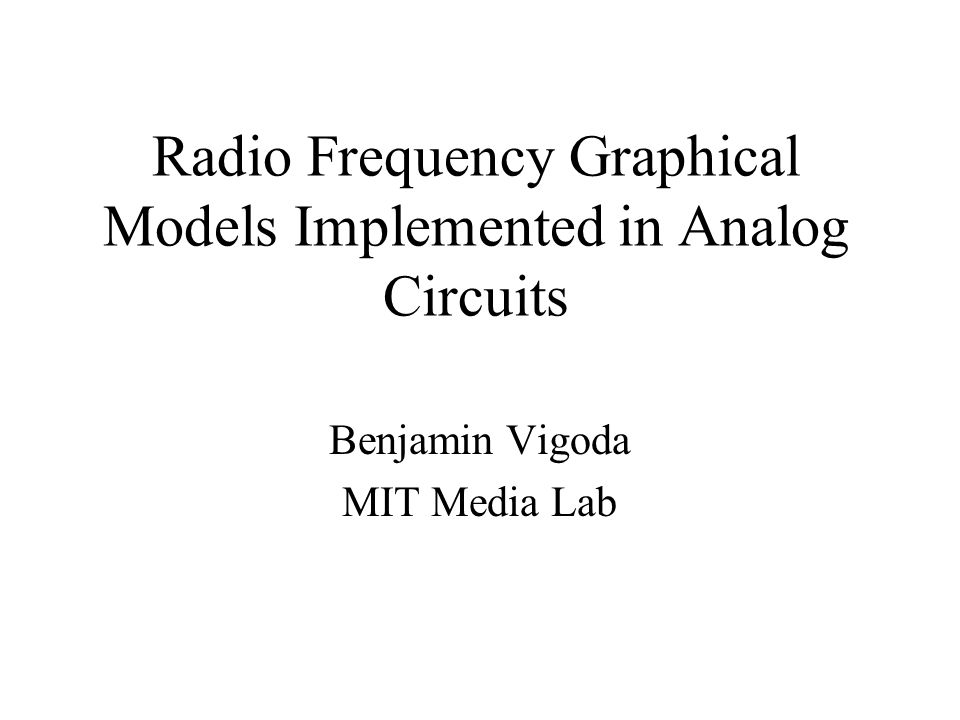 Radio Frequency Graphical Models Implemented in Analog Circuits

Benjamin Vigoda

MIT Media Lab